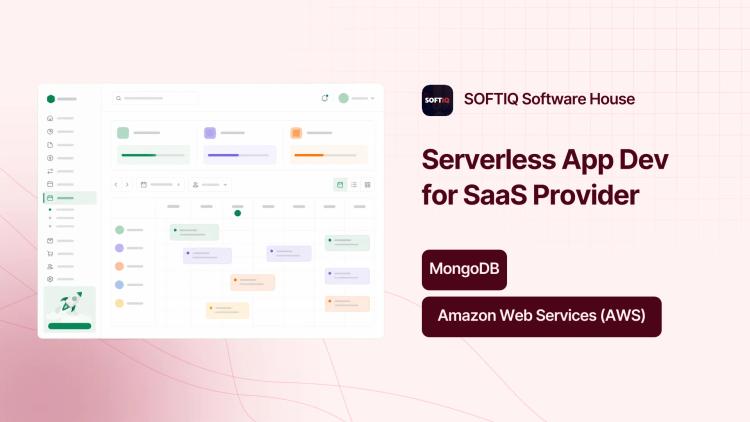 SOFTIQ

SOFTIQ Software House

Serverless App Dev for SaaS Provider

MongoDB

Amazon Web Services (AWS)